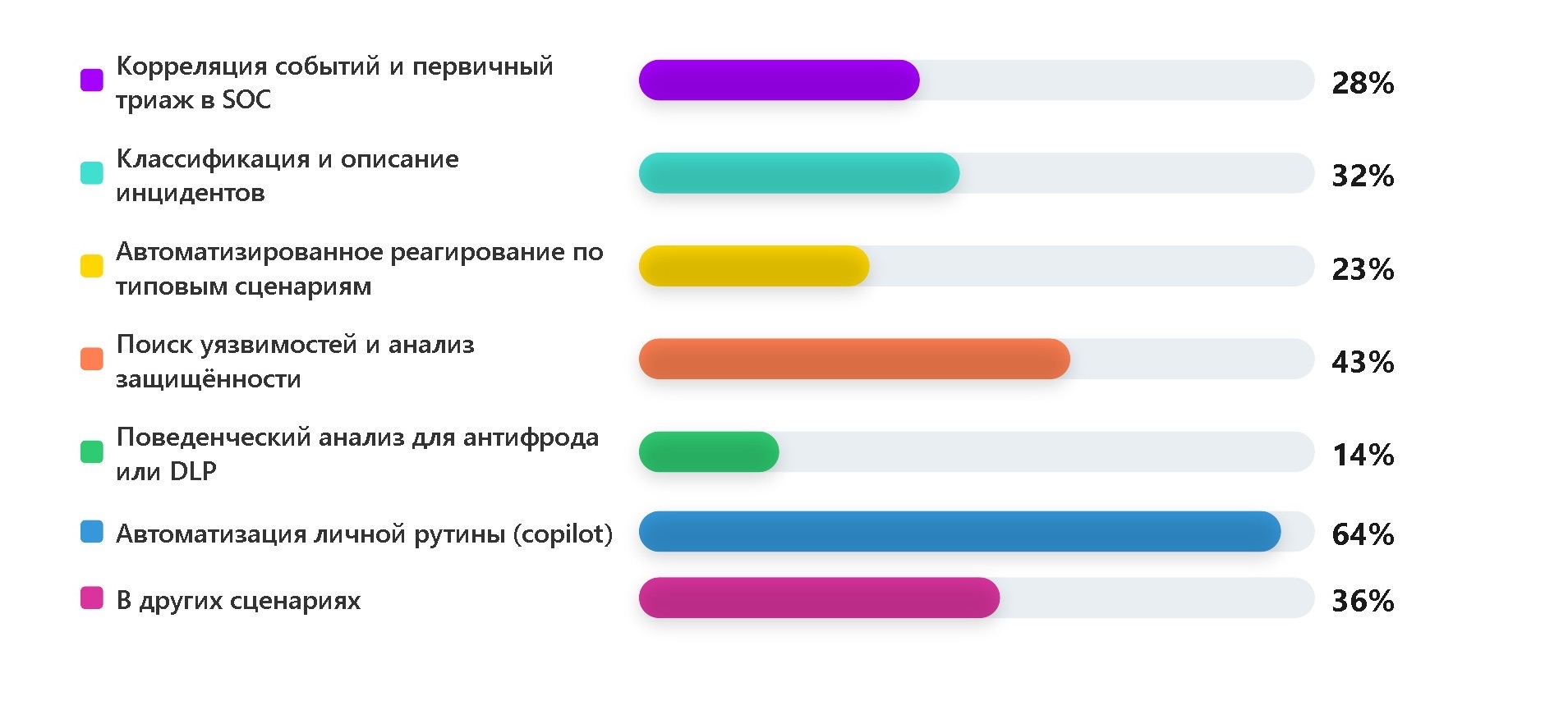 Корреляция событий и первичный триаж в SOC 28%

Классификация и описание инцидентов 32%

Автоматизированное реагирование по типовым сценариям 23%

Поиск уязвимостей и анализ защищённости 43%

Поведенческий анализ для антифрода или DLP 14%

Автоматизация личной рутины (copilot) 64%

В других сценариях 36%